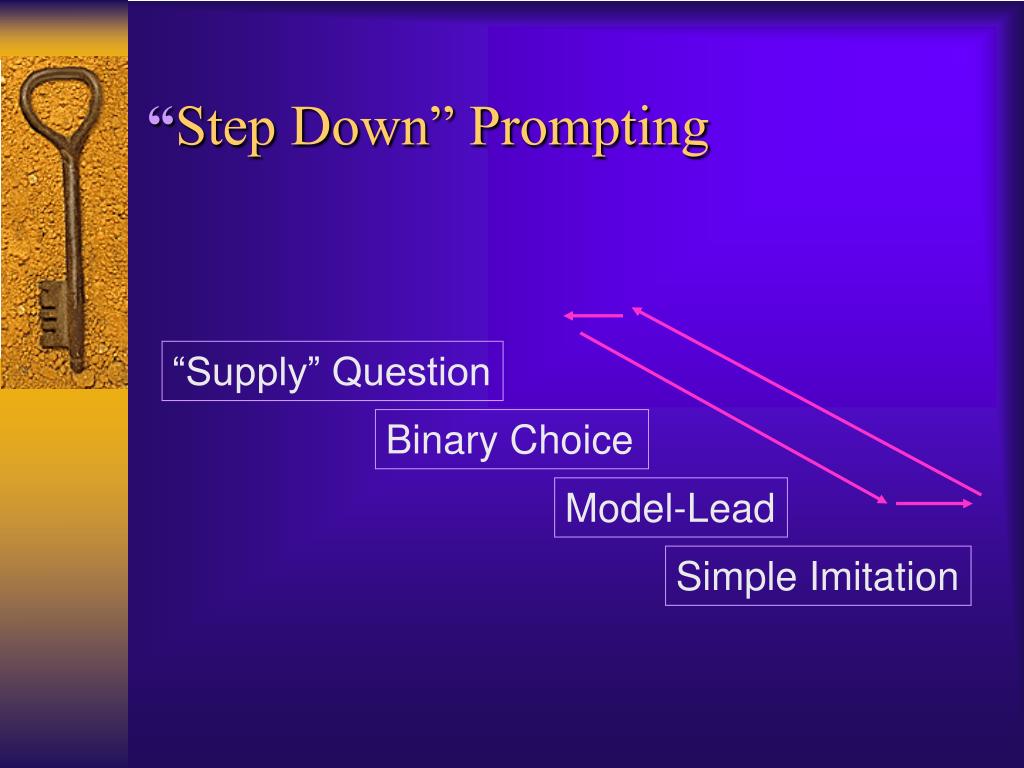 “Step Down” Prompting

“Supply” Question

Binary Choice

Model-Lead

Simple Imitation